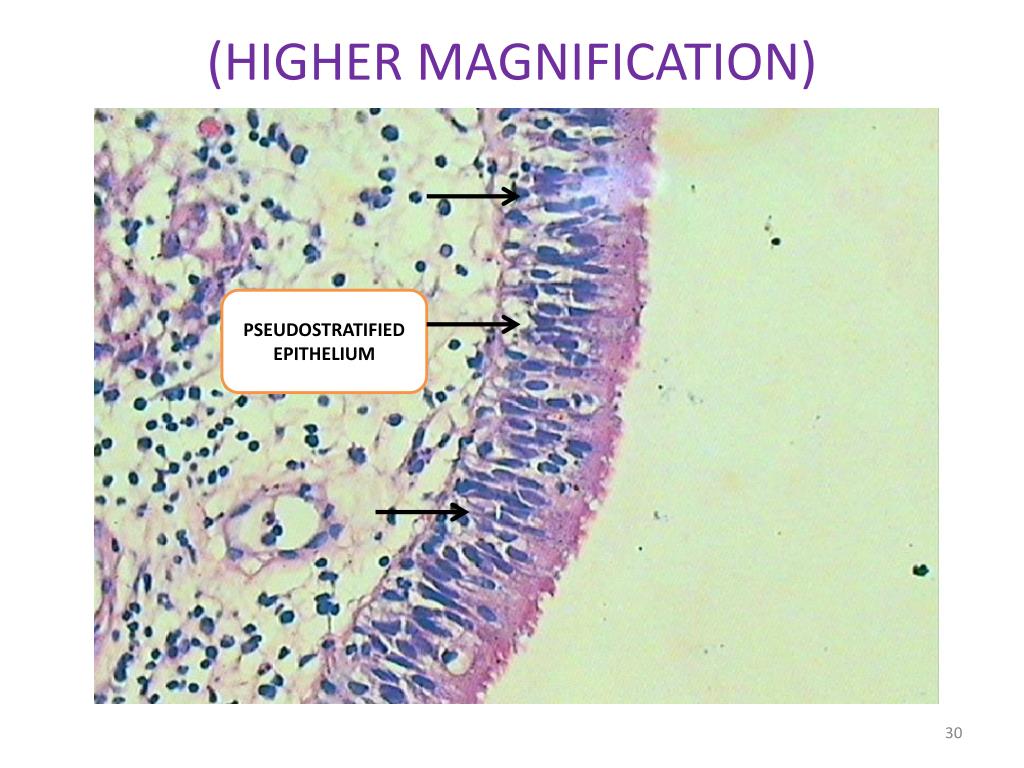 (HIGHER MAGNIFICATION)

PSEUDOSTRATIFIED EPITHELIUM

30